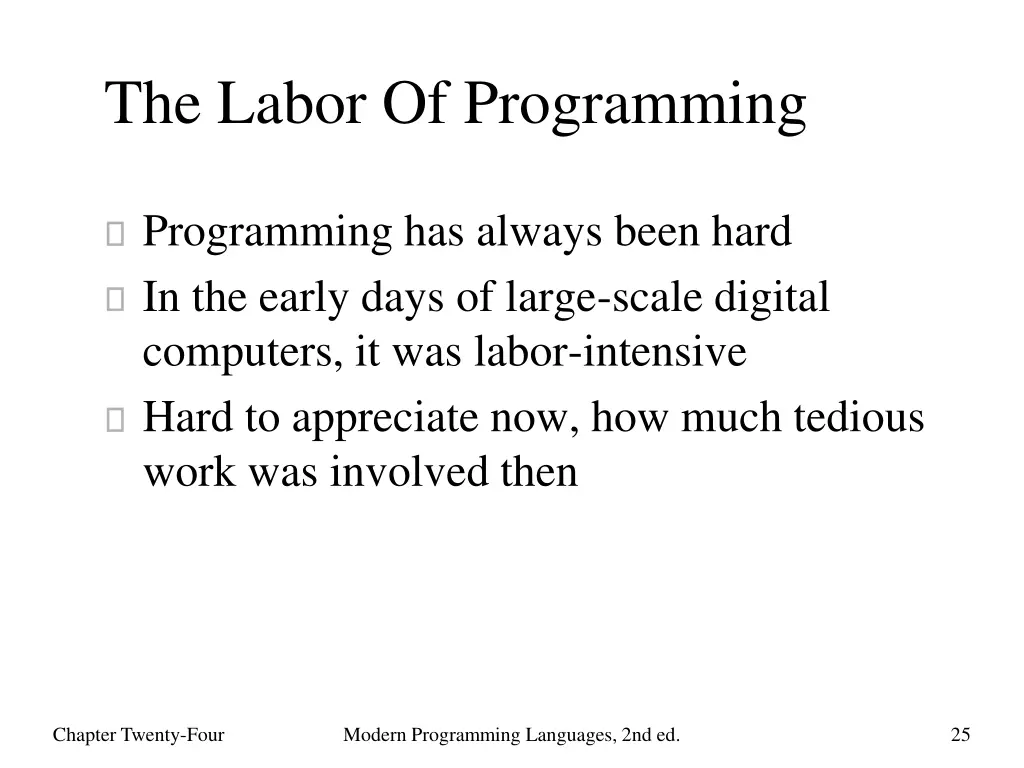 The Labor Of Programming

Programming has always been hard

In the early days of large-scale digital computers, it was labor-intensive

Hard to appreciate now, how much tedious work was involved then

Chapter Twenty-Four Modern Programming Languages, 2nd ed. 25